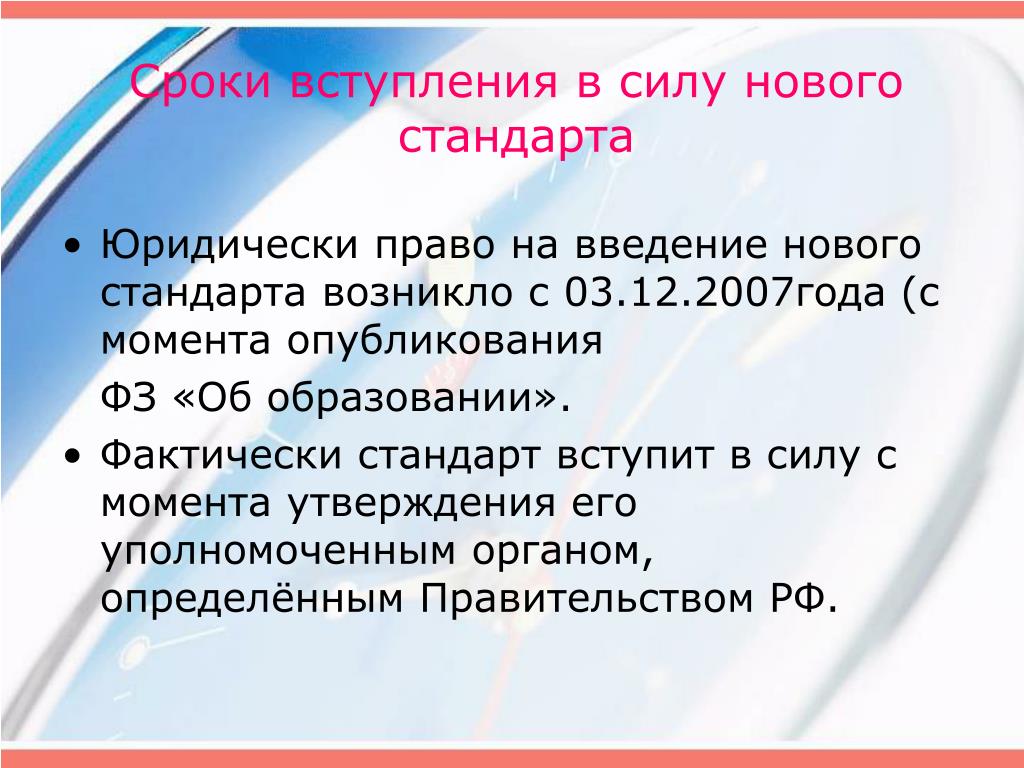 Сроки вступления в силу нового стандарта

• Юридически право на введение нового стандарта возникло с 03.12.2007года (с момента опубликования

ФЗ «Об образовании».

• Фактически стандарт вступит в силу с момента утверждения его уполномоченным органом, определённым Правительством РФ.